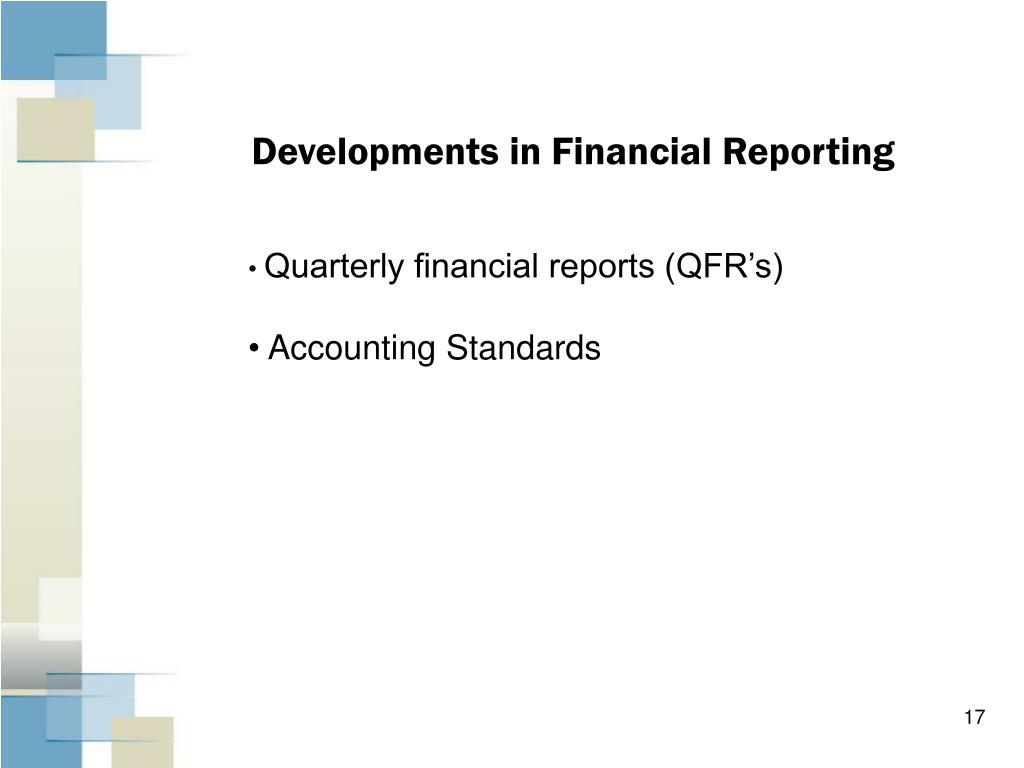 Developments in Financial Reporting

• Quarterly financial reports (QFR’s)

• Accounting Standards

17